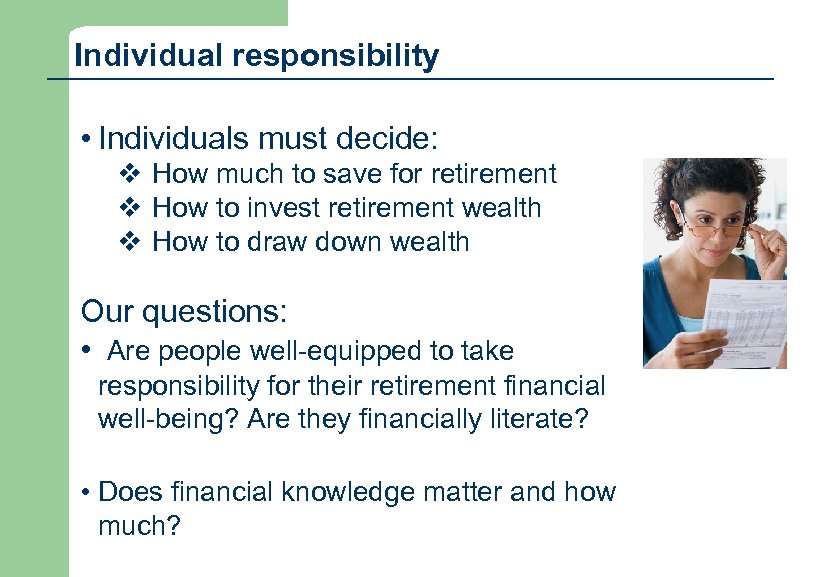 Individual responsibility

• Individuals must decide:

❖ How much to save for retirement
❖ How to invest retirement wealth
❖ How to draw down wealth

Our questions:

• Are people well-equipped to take responsibility for their retirement financial well-being? Are they financially literate?

• Does financial knowledge matter and how much?